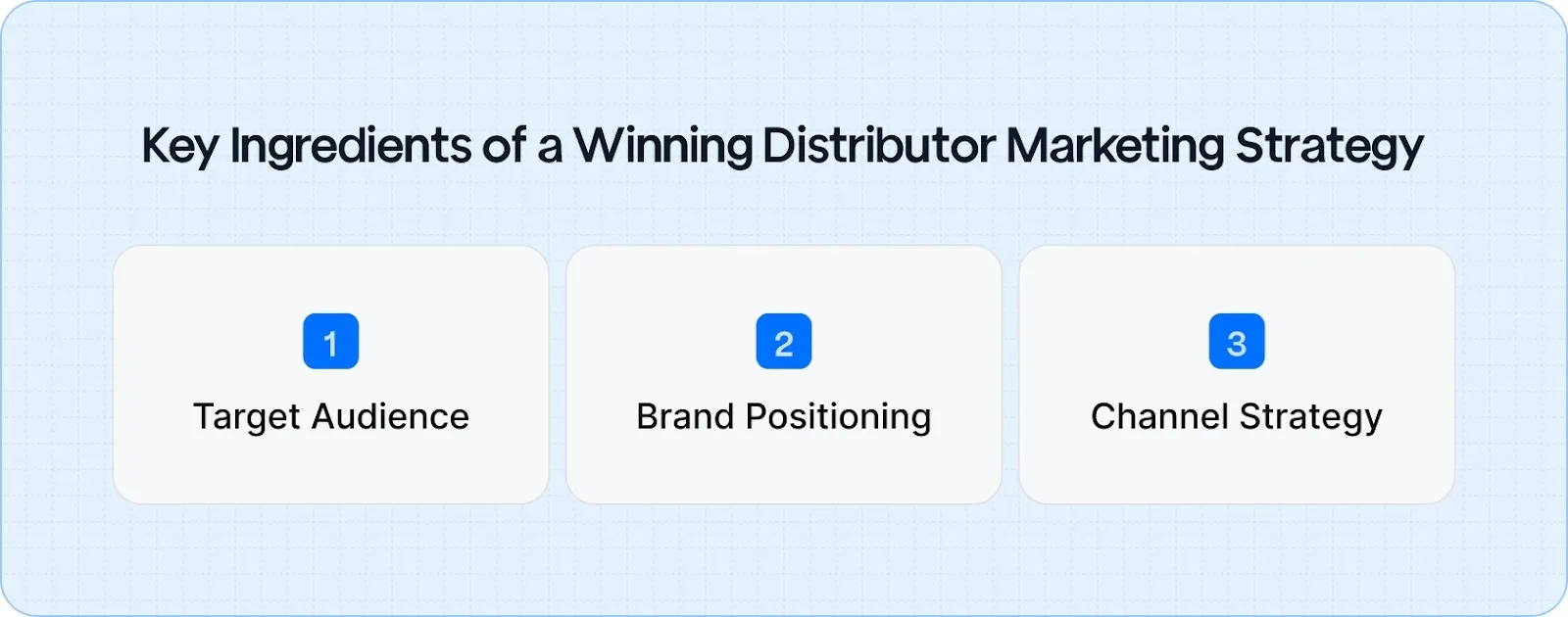 Key Ingredients of a Winning Distributor Marketing Strategy

1
Target Audience

2
Brand Positioning

3
Channel Strategy